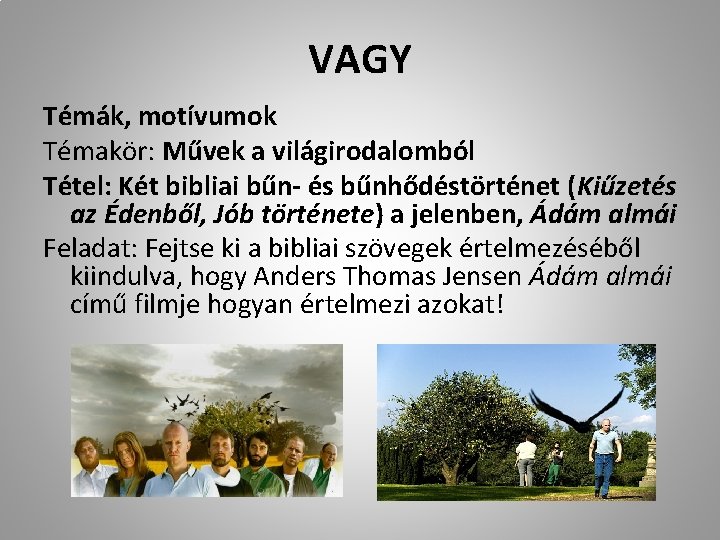 VAGY

Témák, motívumok

Témakör: Művek a világirodalomból

Tétel: Két bibliai bűn- és bűnhődéstörténet (Kiűzetés az Édenből, Jób története) a jelenben, Ádám almái

Feladat: Fejtse ki a bibliai szövegek értelmezéséből kiindulva, hogy Anders Thomas Jensen Ádám almái című filmje hogyan értelmezi azokat!